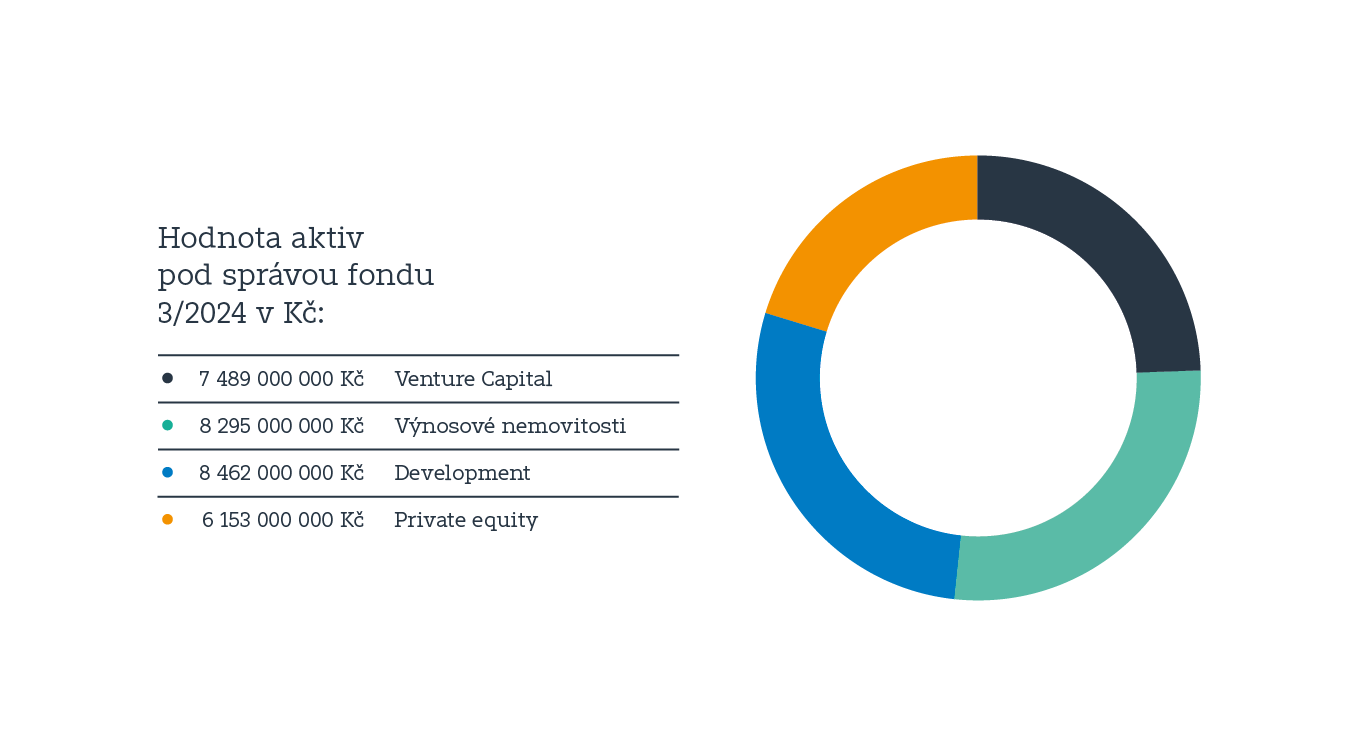 Hodnota aktiv pod správou fondu 3/2024 v Kč:

| | |
|---|---|
| 7 489 000 000 Kč | Venture Capital |
| 8 295 000 000 Kč | Výnosové nemovitosti |
| 8 462 000 000 Kč | Development |
| 6 153 000 000 Kč | Private equity |